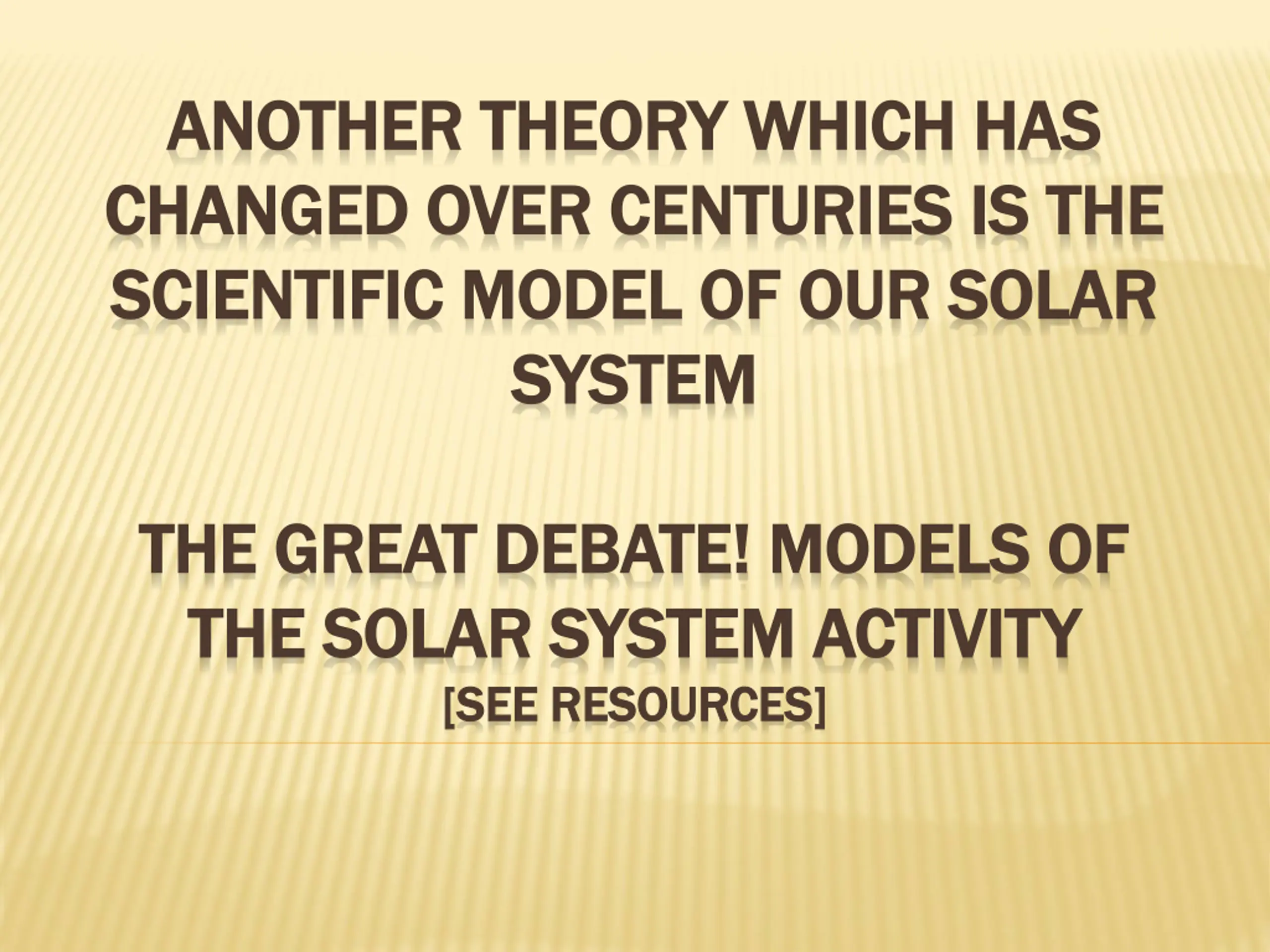 ANOTHER THEORY WHICH HAS CHANGED OVER CENTURIES IS THE SCIENTIFIC MODEL OF OUR SOLAR SYSTEM

THE GREAT DEBATE! MODELS OF THE SOLAR SYSTEM ACTIVITY
[SEE RESOURCES]